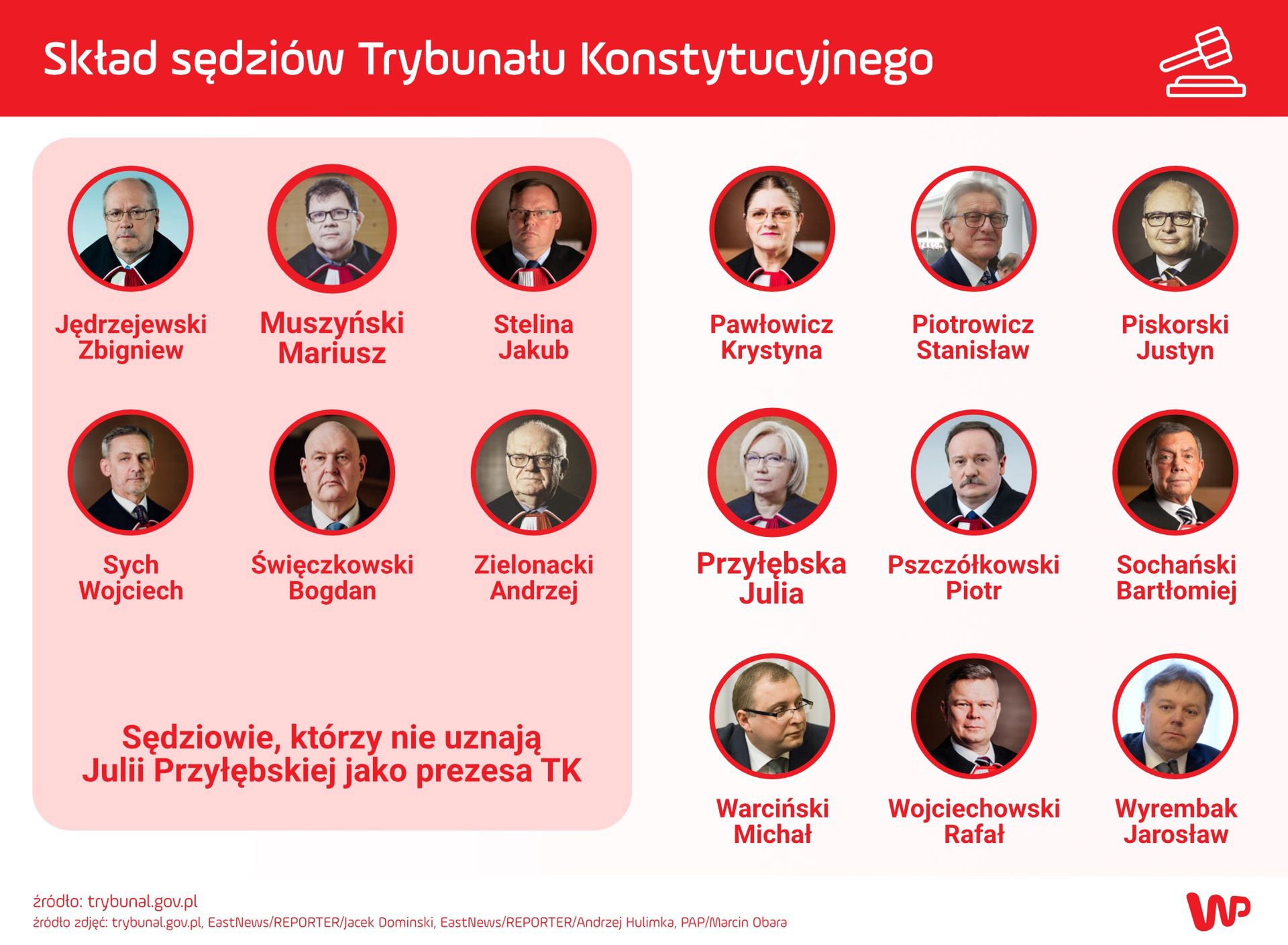 Skład sędziów Trybunału Konstytucyjnego

Jędrzejewski Zbigniew

Muszyński Mariusz

Stelina Jakub

Sych Wojciech

Święczkowski Bogdan

Zielonacki Andrzej

Sędziowie, którzy nie uznają Julii Przyłębskiej jako prezesa TK

Pawłowicz Krystyna

Piotrowicz Stanisław

Piskorski Justyn

Przyłębska Julia

Pszczółkowski Piotr

Sochański Bartłomiej

Warciński Michał

Wojciechowski Rafał

Wyrembak Jarosław

źródło: trybunal.gov.pl
źródło zdjęć: trybunal.gov.pl, EastNews/REPORTER/Jacek Dominski, EastNews/REPORTER/Andrzej Hulimka, PAP/Marcin Obara

WP